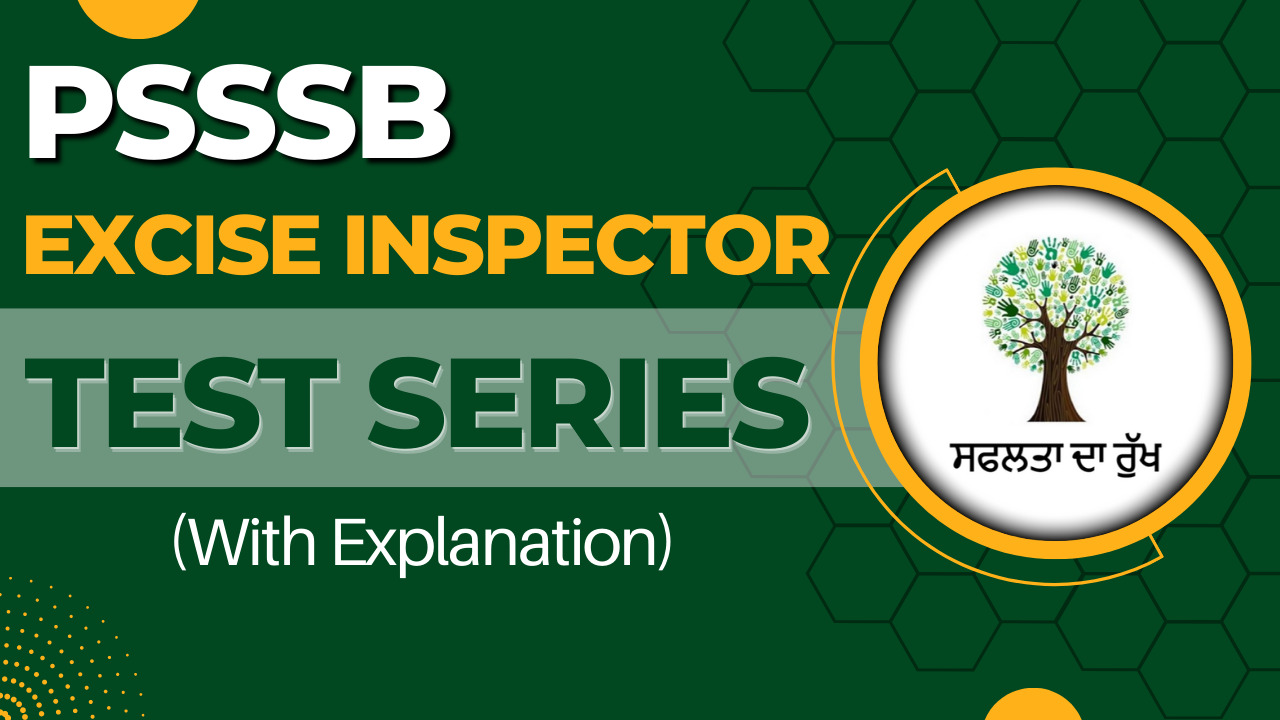 PSSSB
EXCISE INSPECTOR
TEST SERIES
(With Explanation)

ਸਫਲਤਾ ਦਾ ਰੁੱਖ